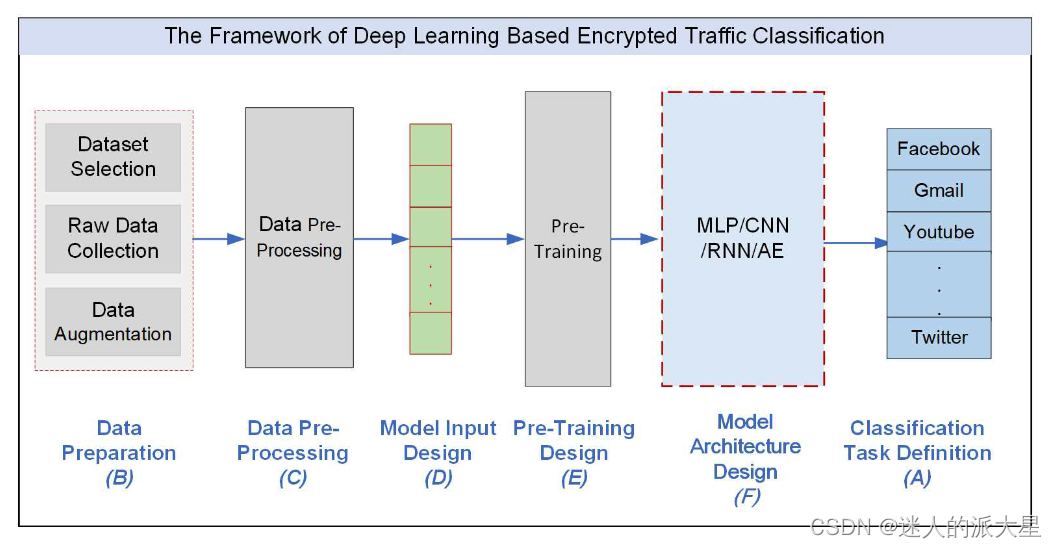 The Framework of Deep Learning Based Encrypted Traffic Classification

Dataset Selection

Raw Data Collection

Data Augmentation

Data Pre-Processing

.
.
.

Pre-Training

MLP/CNN /RNN/AE

Facebook

Gmail

Youtube

.
.
.

Twitter

Data Preparation (B)

Data Pre-Processing (C)

Model Input Design (D)

Pre-Training Design (E)

Model Architecture Design (F)

Classification Task Definition (A)

CSDN @迷人的派大星